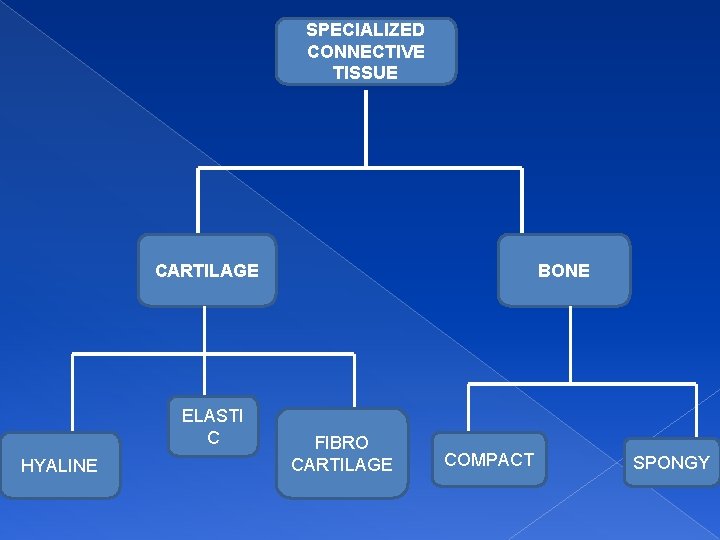 SPECIALIZED CONNECTIVE TISSUE

CARTILAGE

BONE

HYALINE

ELASTI C

FIBRO CARTILAGE

COMPACT

SPONGY